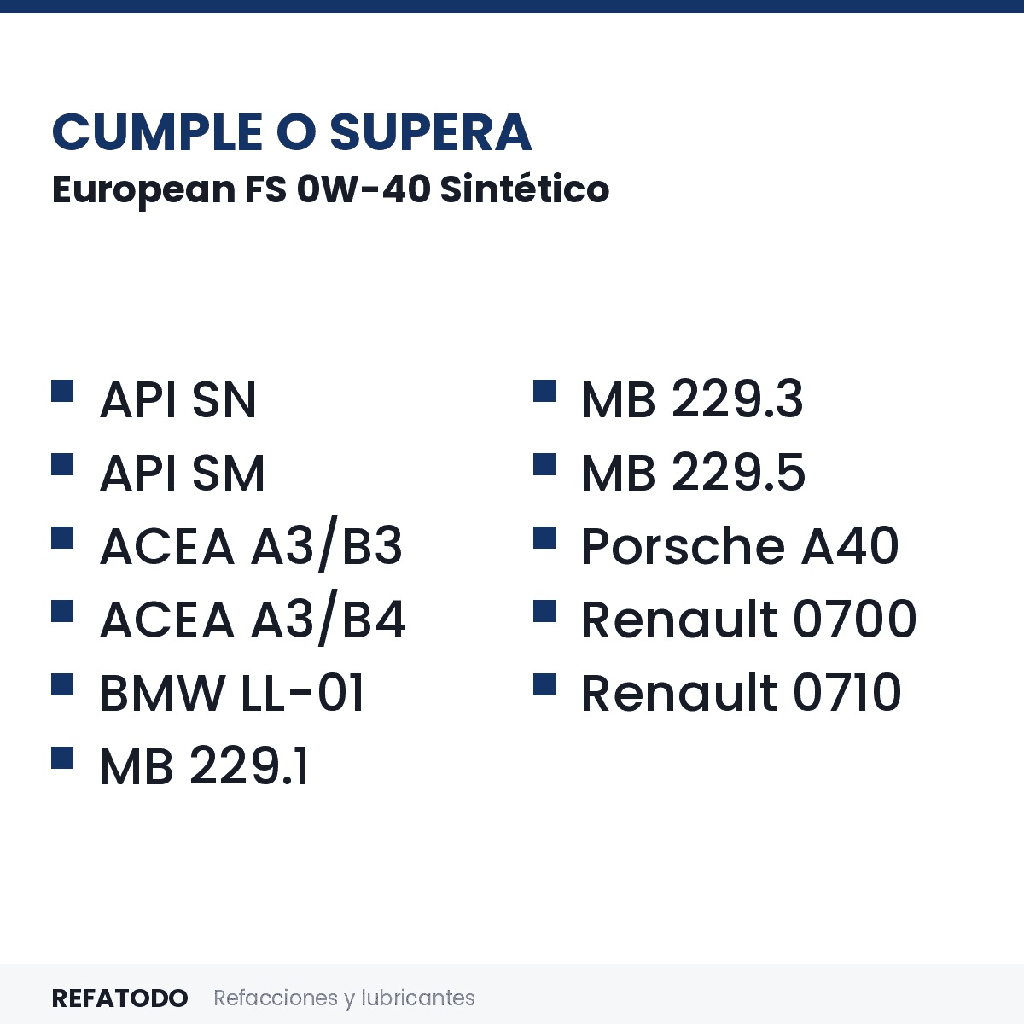 CUMPLE O SUPERA
European FS 0W-40 Sintético

- API SN
- API SM
- ACEA A3/B3
- ACEA A3/B4
- BMW LL-01
- MB 229.1

- MB 229.3
- MB 229.5
- Porsche A40
- Renault 0700
- Renault 0710

REFATODO Refacciones y lubricantes